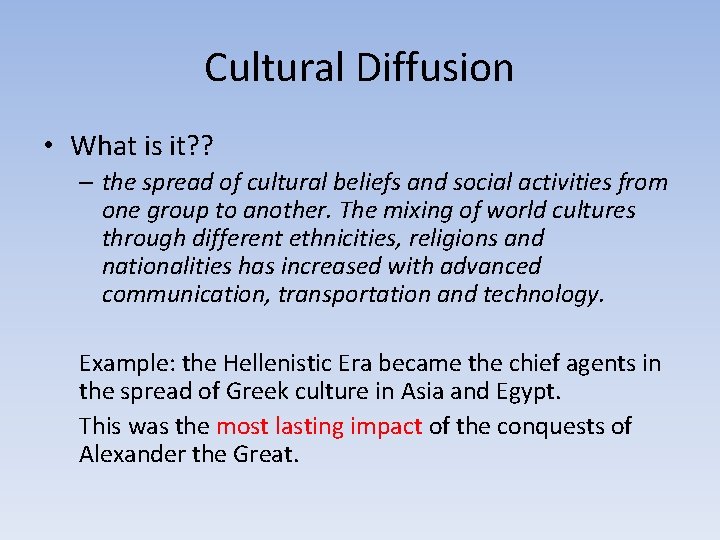 Cultural Diffusion

• What is it??

– the spread of cultural beliefs and social activities from one group to another. The mixing of world cultures through different ethnicities, religions and nationalities has increased with advanced communication, transportation and technology.

Example: the Hellenistic Era became the chief agents in the spread of Greek culture in Asia and Egypt.

This was the most lasting impact of the conquests of Alexander the Great.